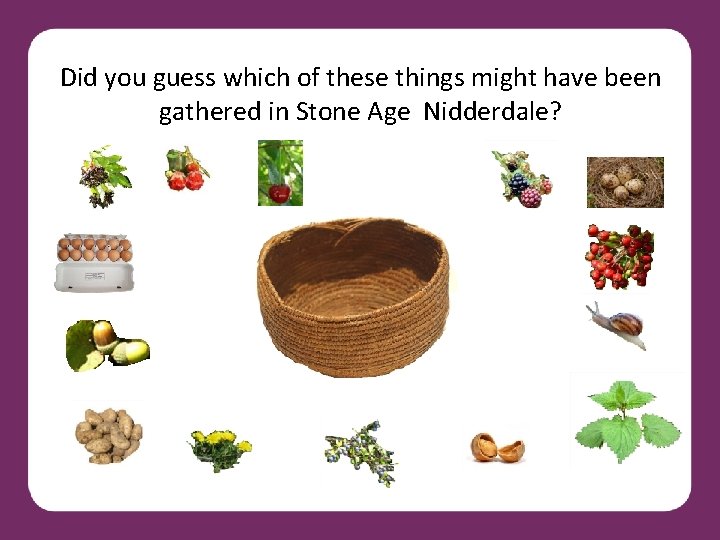 Did you guess which of these things might have been gathered in Stone Age  Nidderdale?